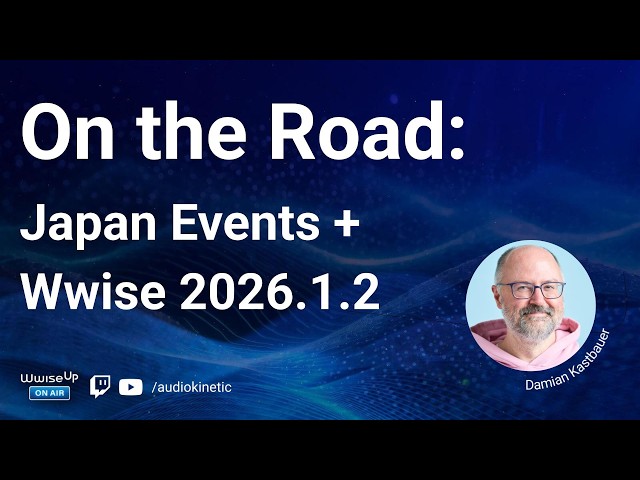 On the Road:
Japan Events +
Wwise 2026.1.2

WwiseUp
ON AIR

/audiokinetic

Damian Kastbauer